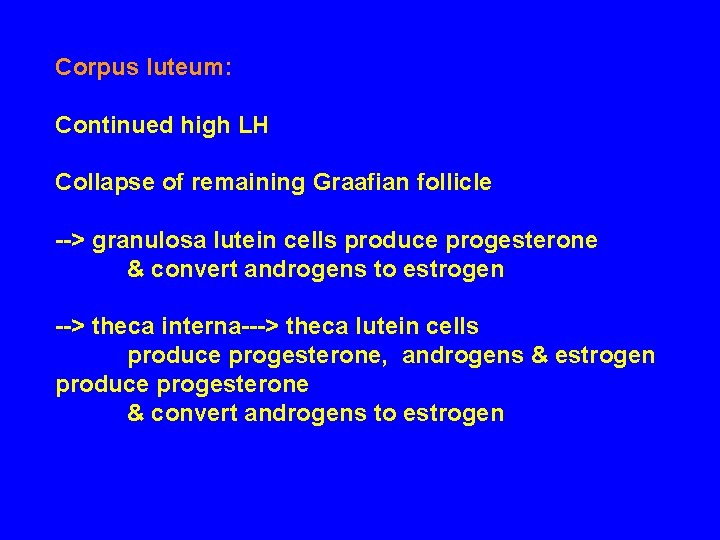 Corpus luteum:

Continued high LH

Collapse of remaining Graafian follicle

--> granulosa lutein cells produce progesterone
& convert androgens to estrogen

--> theca interna---> theca lutein cells
produce progesterone, androgens & estrogen
produce progesterone
& convert androgens to estrogen